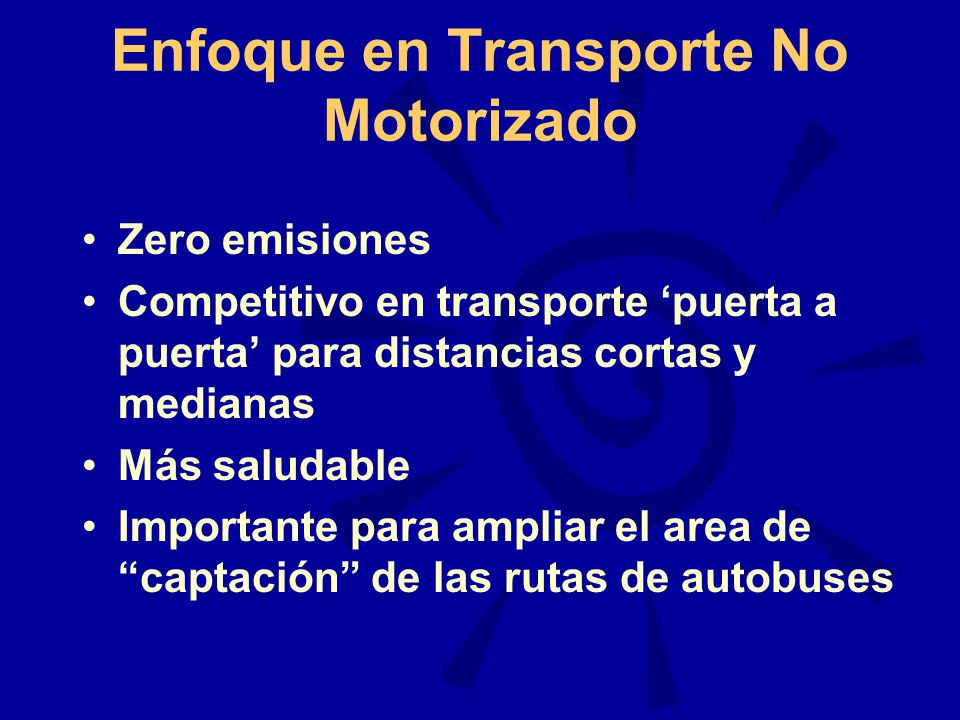 Enfoque en Transporte No Motorizado

• Zero emisiones
• Competitivo en transporte ‘puerta a puerta’ para distancias cortas y medianas
• Más saludable
• Importante para ampliar el area de “captación” de las rutas de autobuses